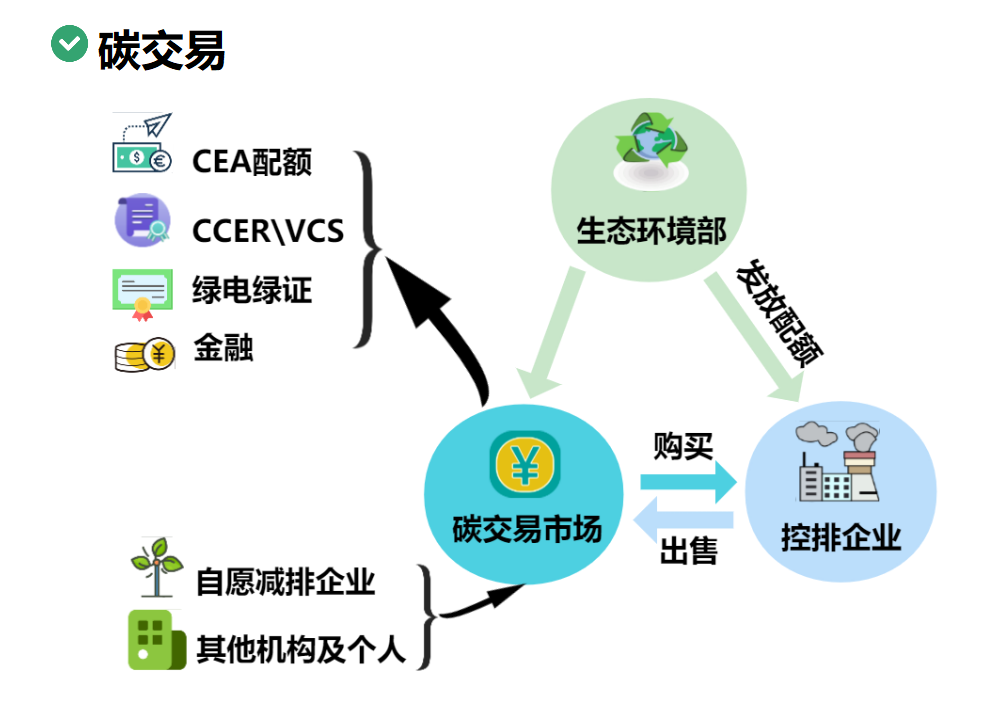 碳交易

CEA配额
CCER\VCS
绿电绿证
金融

生态环境部
发放配额

¥
碳交易市场
购买
出售
控排企业

自愿减排企业
其他机构及个人